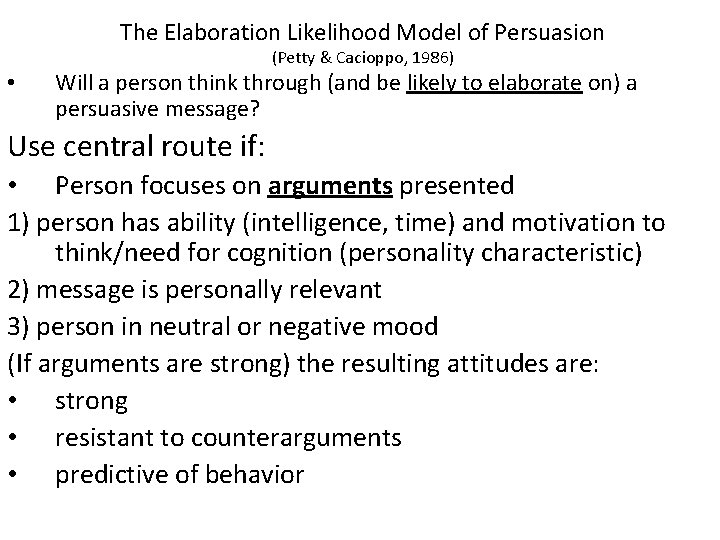 The Elaboration Likelihood Model of Persuasion
(Petty & Cacioppo, 1986)

• Will a person think through (and be likely to elaborate on) a persuasive message?

Use central route if:

• Person focuses on arguments presented

1) person has ability (intelligence, time) and motivation to think/need for cognition (personality characteristic)

2) message is personally relevant

3) person in neutral or negative mood

(If arguments are strong) the resulting attitudes are:

• strong
• resistant to counterarguments
• predictive of behavior